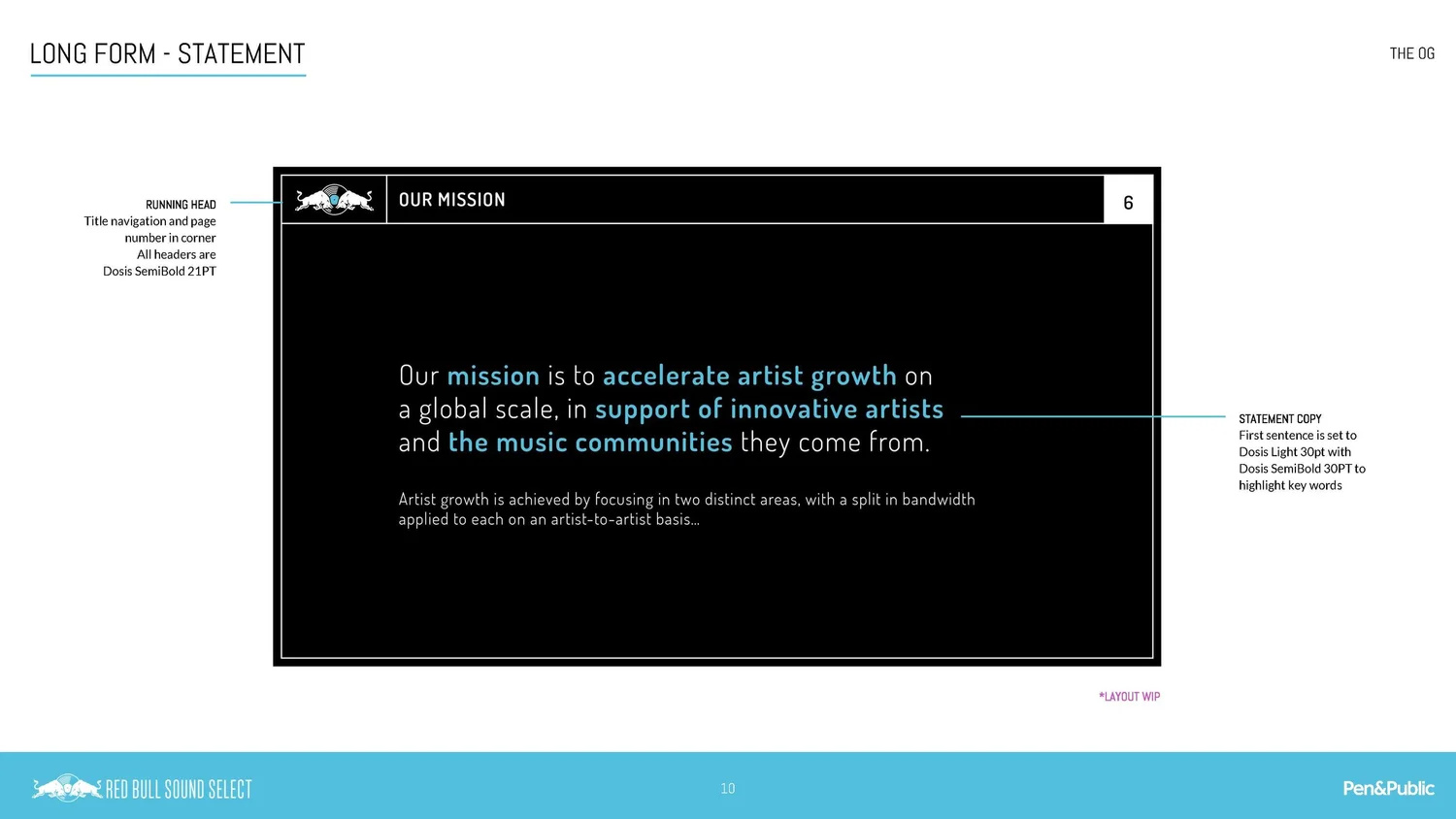 LONG FORM - STATEMENT

THE OG

RUNNING HEAD
Title navigation and page number in corner
All headers are Dosis SemiBold 21PT

OUR MISSION

6

Our mission is to accelerate artist growth on a global scale, in support of innovative artists and the music communities they come from.

Artist growth is achieved by focusing in two distinct areas, with a split in bandwidth applied to each on an artist-to-artist basis...

STATEMENT COPY
First sentence is set to Dosis Light 30pt with Dosis SemiBold 30PT to highlight key words

*LAYOUT WIP

RED BULL SOUND SELECT

10

Pen&Public